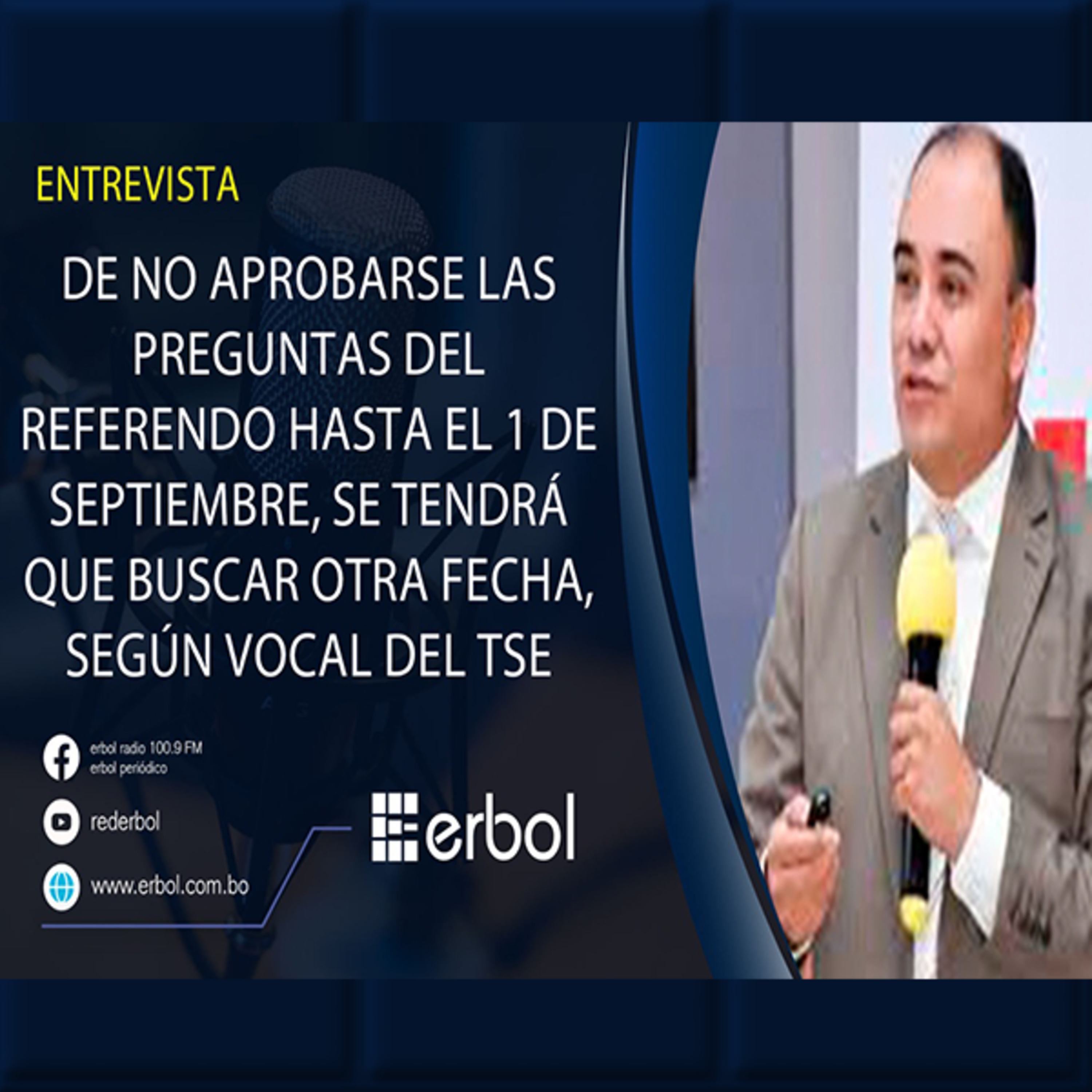 ENTREVISTA

DE NO APROBARSE LAS PREGUNTAS DEL REFERENDO HASTA EL 1 DE SEPTIEMBRE, SE TENDRÁ QUE BUSCAR OTRA FECHA, SEGÚN VOCAL DEL TSE

erbol radio 100.9 FM
erbol periódico

rederbol

www.erbol.com.bo

erbol